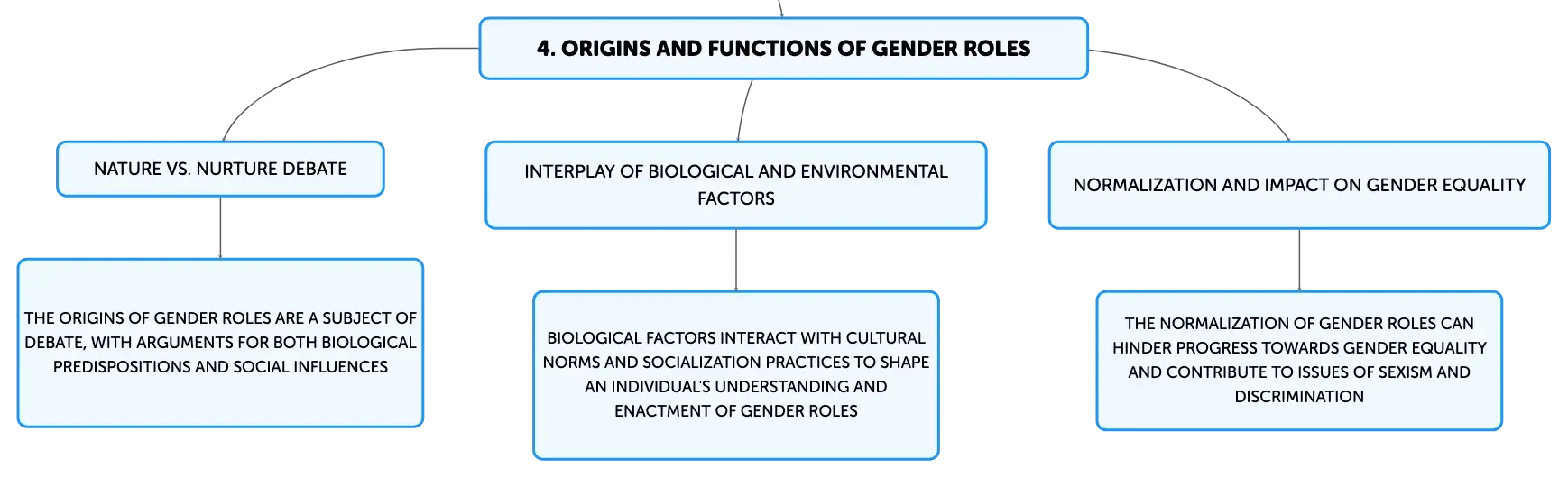 4. ORIGINS AND FUNCTIONS OF GENDER ROLES

NATURE VS. NURTURE DEBATE

THE ORIGINS OF GENDER ROLES ARE A SUBJECT OF DEBATE, WITH ARGUMENTS FOR BOTH BIOLOGICAL PREDISPOSITIONS AND SOCIAL INFLUENCES

INTERPLAY OF BIOLOGICAL AND ENVIRONMENTAL FACTORS

BIOLOGICAL FACTORS INTERACT WITH CULTURAL NORMS AND SOCIALIZATION PRACTICES TO SHAPE AN INDIVIDUAL'S UNDERSTANDING AND ENACTMENT OF GENDER ROLES

NORMALIZATION AND IMPACT ON GENDER EQUALITY

THE NORMALIZATION OF GENDER ROLES CAN HINDER PROGRESS TOWARDS GENDER EQUALITY AND CONTRIBUTE TO ISSUES OF SEXISM AND DISCRIMINATION